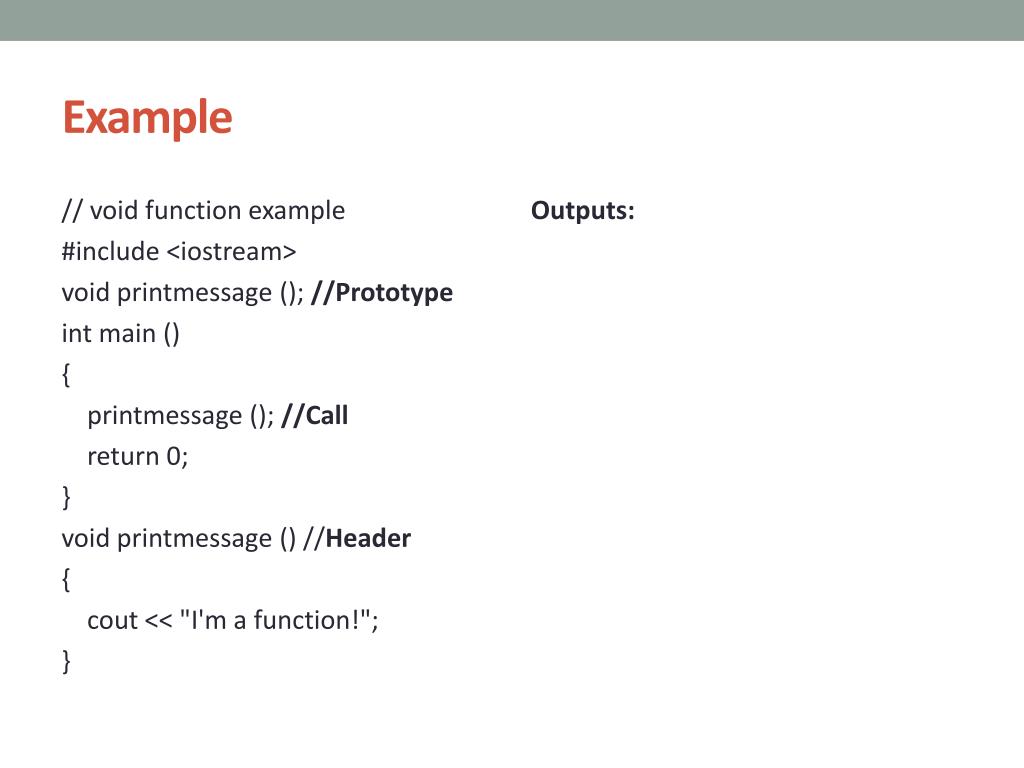 Example

// void function example
#include <iostream>
void printmessage (); //Prototype
int main ()
{
printmessage (); //Call
return 0;
}
void printmessage () //Header
{
cout << "I'm a function!";
}

Outputs: